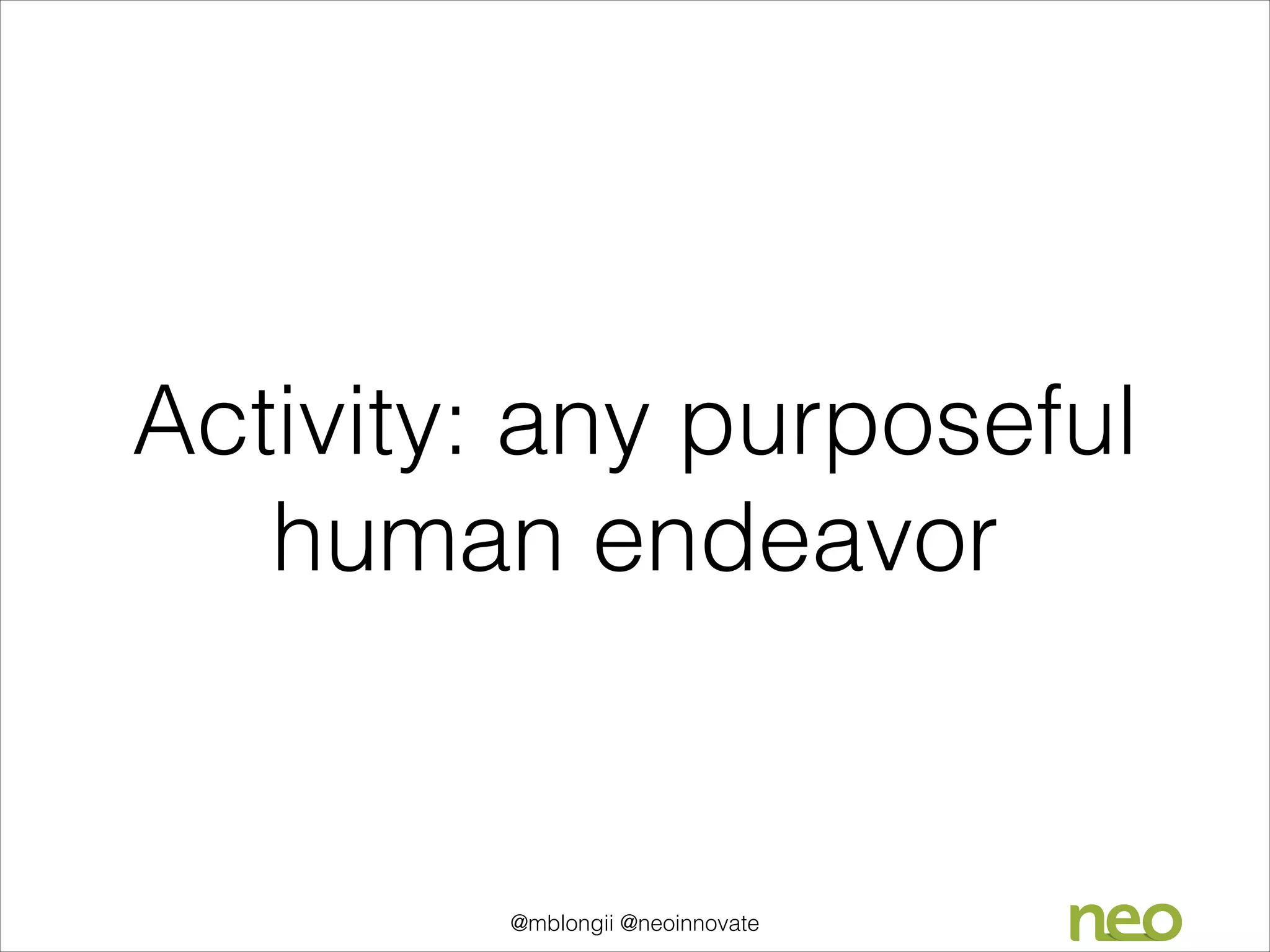 Activity: any purposeful human endeavor

@mblongii @neoinnovate

neo